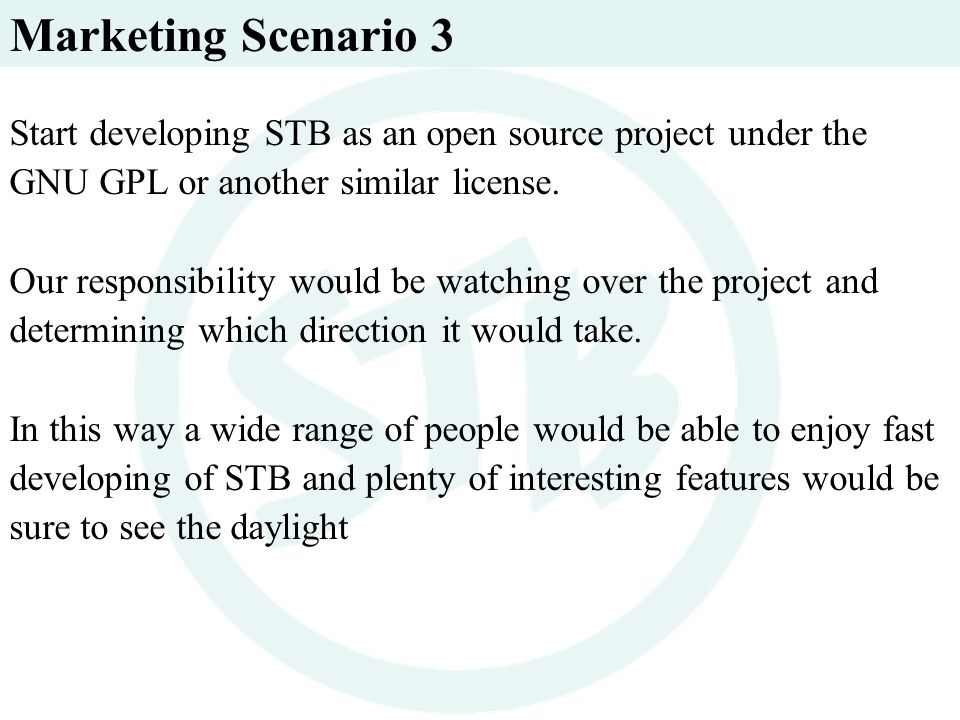 Marketing Scenario 3

Start developing STB as an open source project under the GNU GPL or another similar license.

Our responsibility would be watching over the project and determining which direction it would take.

In this way a wide range of people would be able to enjoy fast developing of STB and plenty of interesting features would be sure to see the daylight

STB